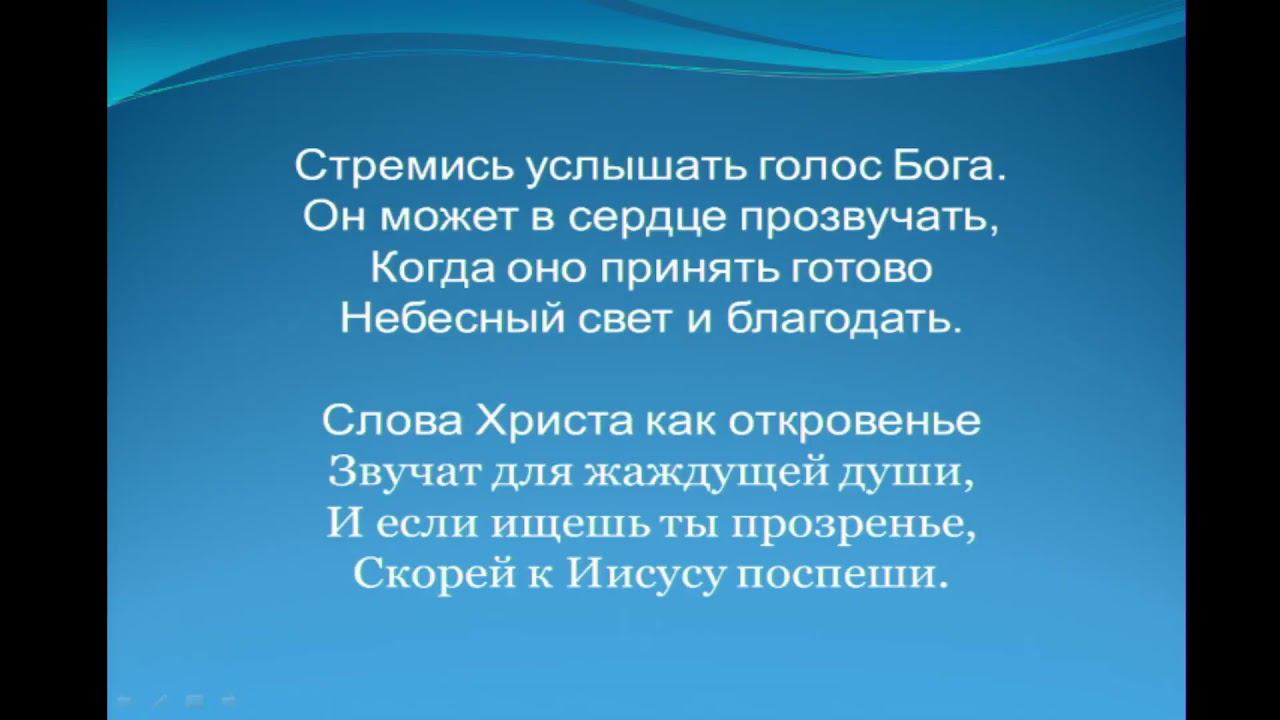 Стремись услышать голос Бога.
Он может в сердце прозвучать,
Когда оно принять готово
Небесный свет и благодать.

Слова Христа как откровенье
Звучат для жаждущей души,
И если ищешь ты прозренье,
Скорей к Иисусу поспеши.